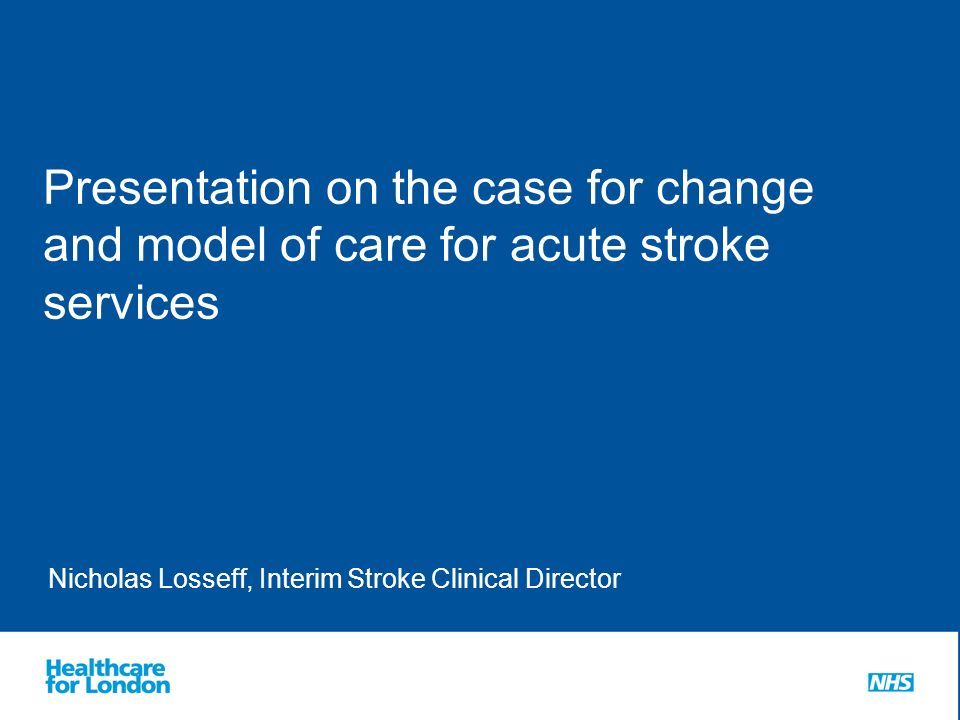 Presentation on the case for change and model of care for acute stroke services

Nicholas Losseff, Interim Stroke Clinical Director

Healthcare for London

NHS